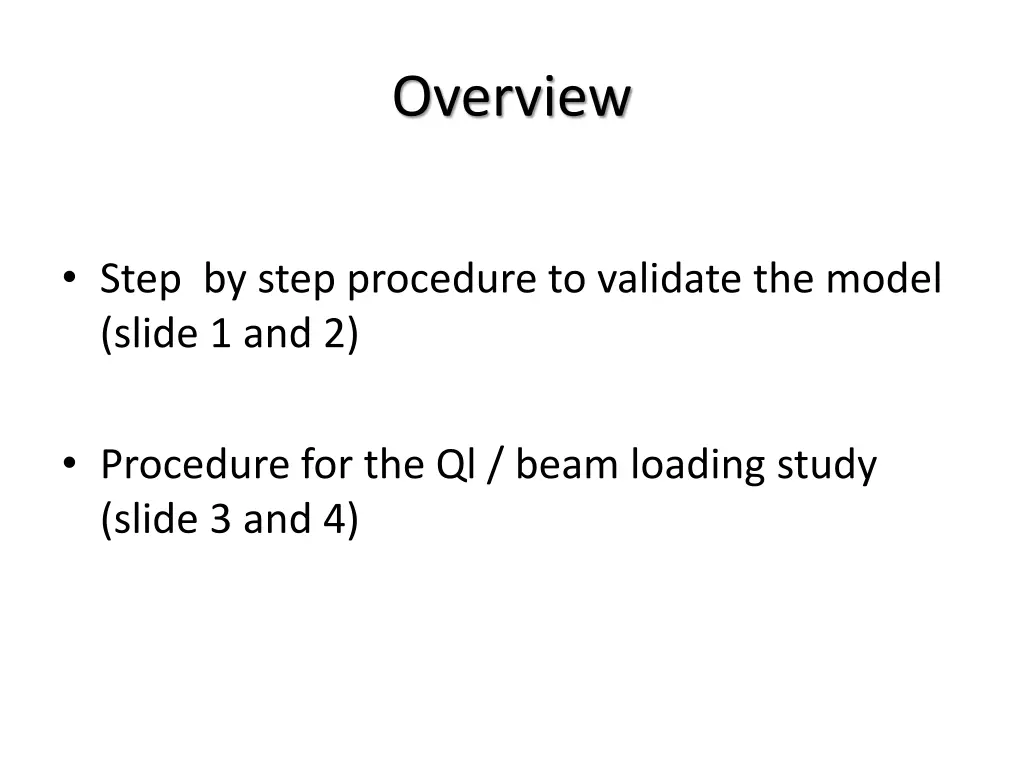 Overview

• Step by step procedure to validate the model (slide 1 and 2)

• Procedure for the Ql / beam loading study (slide 3 and 4)